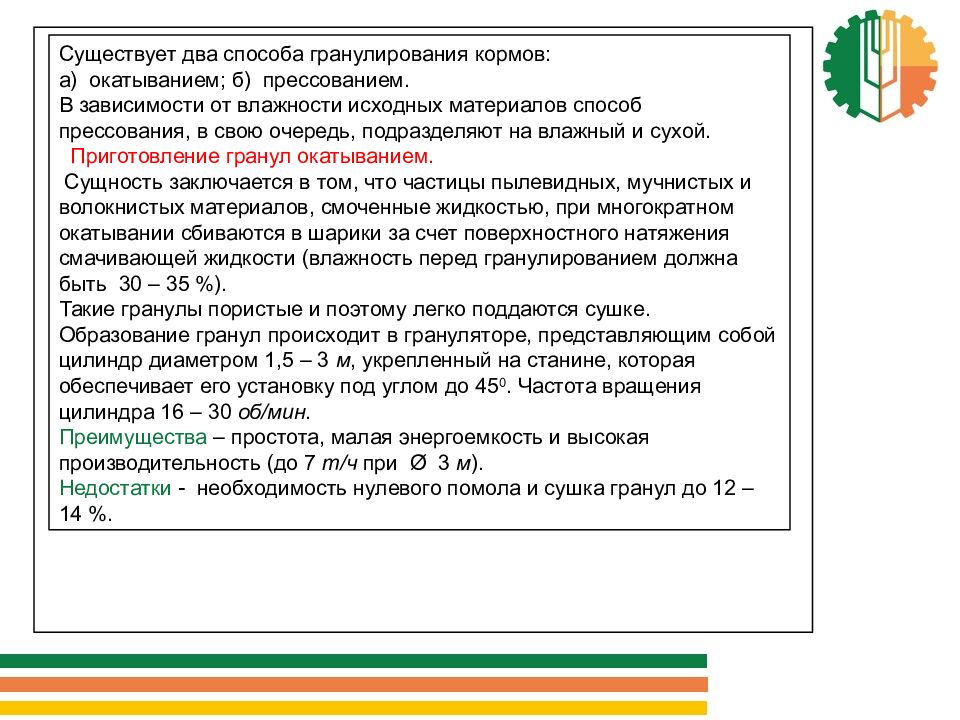 Существует два способа гранулирования кормов:
а) окатыванием; б) прессованием.
В зависимости от влажности исходных материалов способ прессования, в свою очередь, подразделяют на влажный и сухой.
Приготовление гранул окатыванием.
Сущность заключается в том, что частицы пылевидных, мучнистых и волокнистых материалов, смоченные жидкостью, при многократном окатывании сбиваются в шарики за счет поверхностного натяжения смачивающей жидкости (влажность перед гранулированием должна быть 30 – 35 %).
Такие гранулы пористые и поэтому легко поддаются сушке.
Образование гранул происходит в грануляторе, представляющим собой цилиндр диаметром 1,5 – 3 м, укрепленный на станине, которая обеспечивает его установку под углом до $45^0$. Частота вращения цилиндра 16 – 30 об/мин.
Преимущества – простота, малая энергоемкость и высокая производительность (до 7 т/ч при Ø 3 м).
Недостатки - необходимость нулевого помола и сушка гранул до 12 – 14 %.